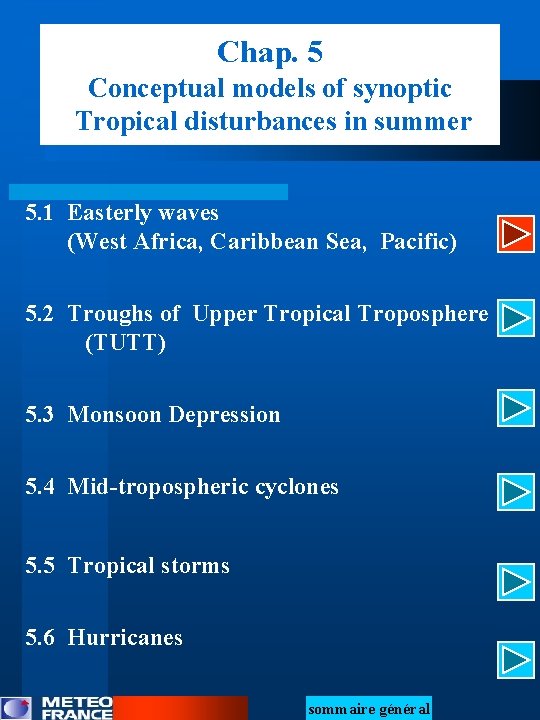 Chap. 5
Conceptual models of synoptic Tropical disturbances in summer

5.1 Easterly waves (West Africa, Caribbean Sea, Pacific)

5.2 Troughs of Upper Tropical Troposphere (TUTT)

5.3 Monsoon Depression

5.4 Mid-tropospheric cyclones

5.5 Tropical storms

5.6 Hurricanes

METEO FRANCE

sommaire général